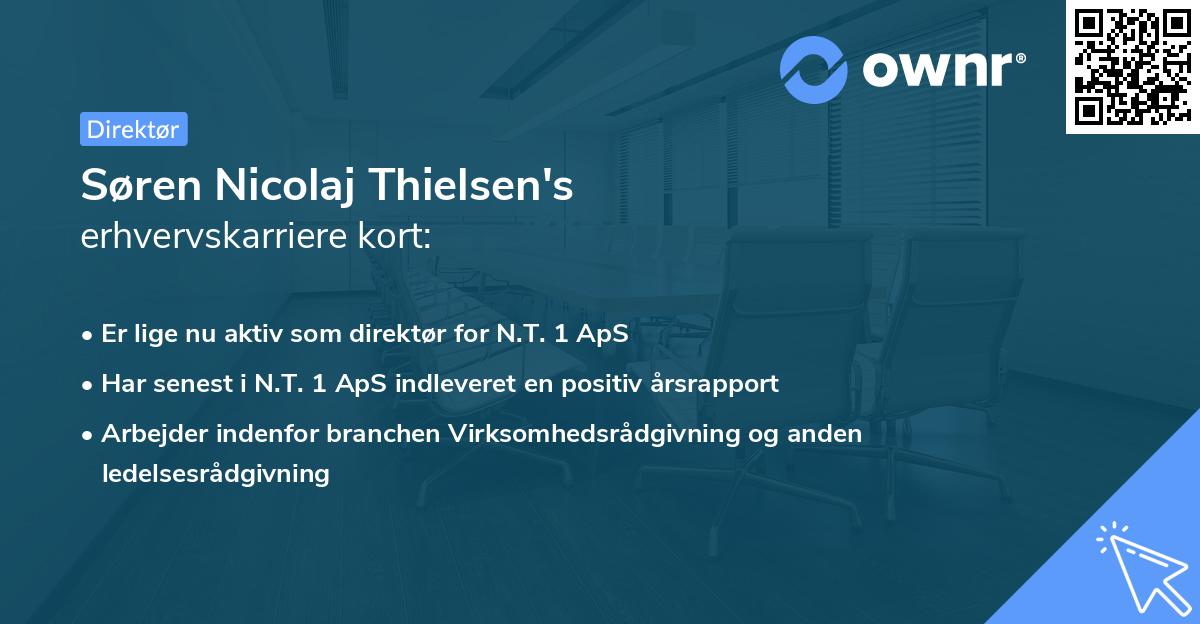 ownr®

Direktør

Søren Nicolaj Thielsen's
erhvervskarriere kort:

• Er lige nu aktiv som direktør for N.T. 1 ApS
• Har senest i N.T. 1 ApS indleveret en positiv årsrapport
• Arbejder indenfor branchen Virksomhedsrådgivning og anden ledelsesrådgivning